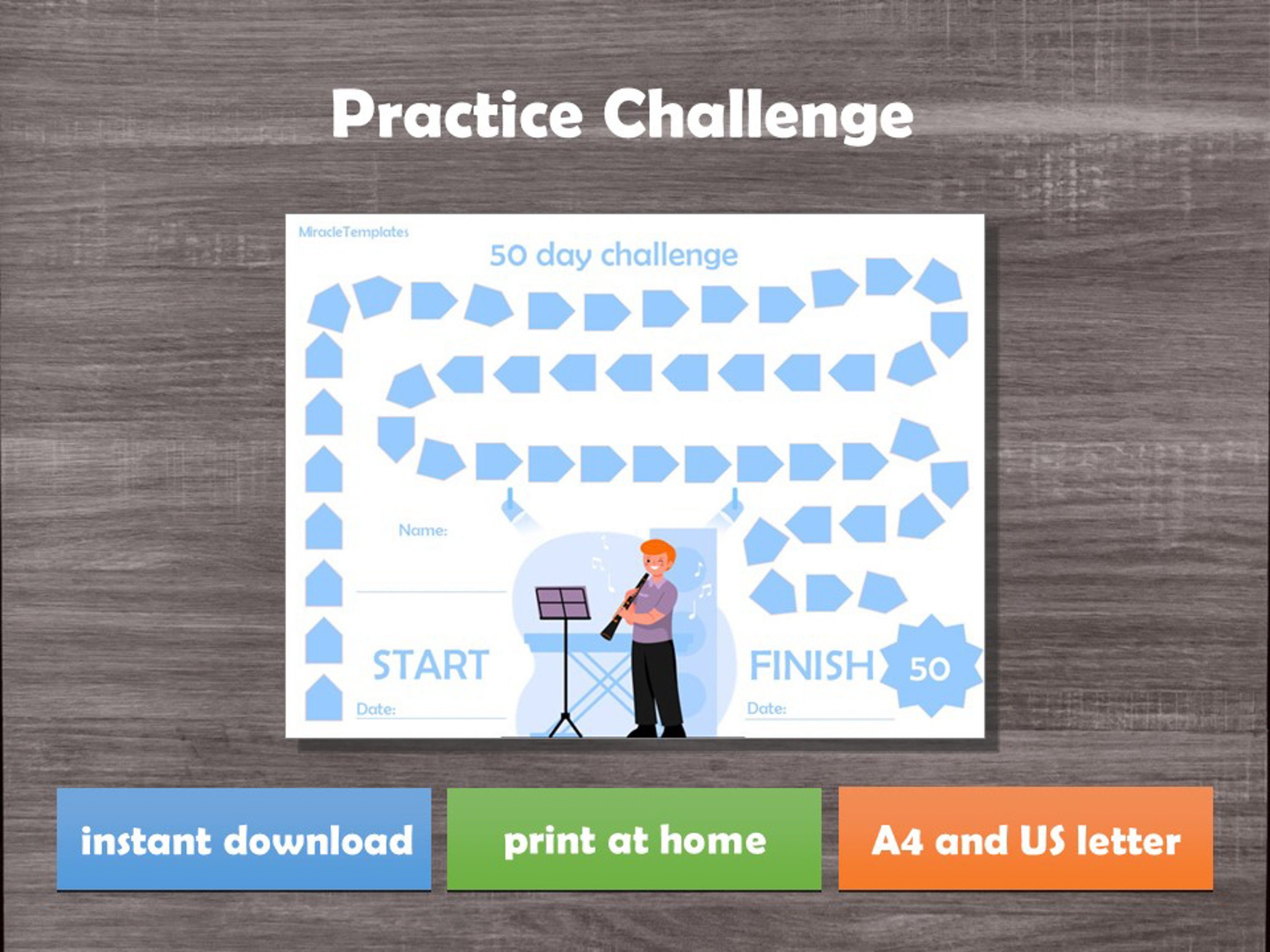 Practice Challenge

MiracleTemplates

50 day challenge

Name:

START

Date:

FINISH

50

Date:

instant download

print at home

A4 and US letter